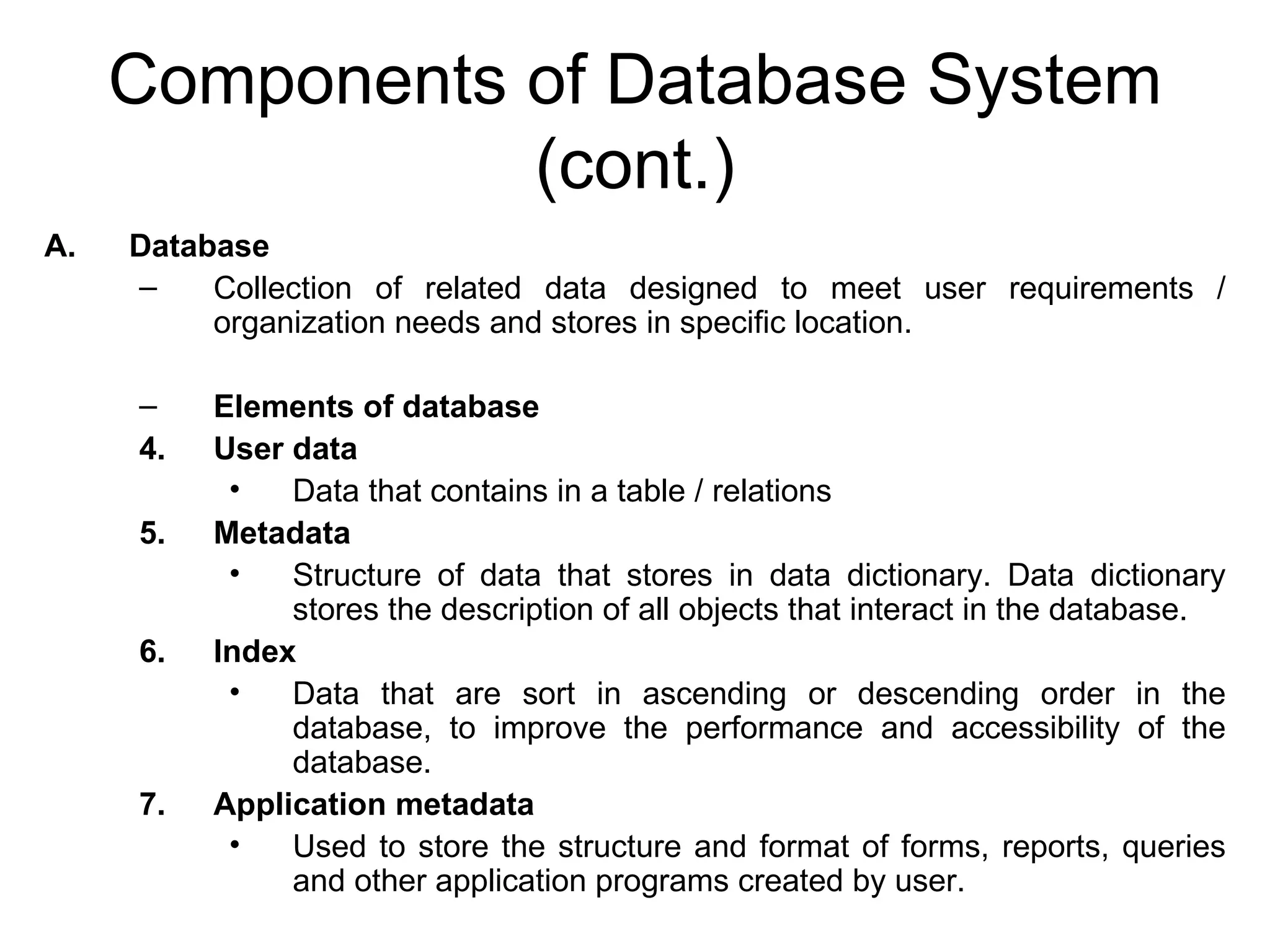 Components of Database System (cont.)

A. Database

– Collection of related data designed to meet user requirements / organization needs and stores in specific location.

– Elements of database

4. User data

• Data that contains in a table / relations

5. Metadata

• Structure of data that stores in data dictionary. Data dictionary stores the description of all objects that interact in the database.

6. Index

• Data that are sort in ascending or descending order in the database, to improve the performance and accessibility of the database.

7. Application metadata

• Used to store the structure and format of forms, reports, queries and other application programs created by user.